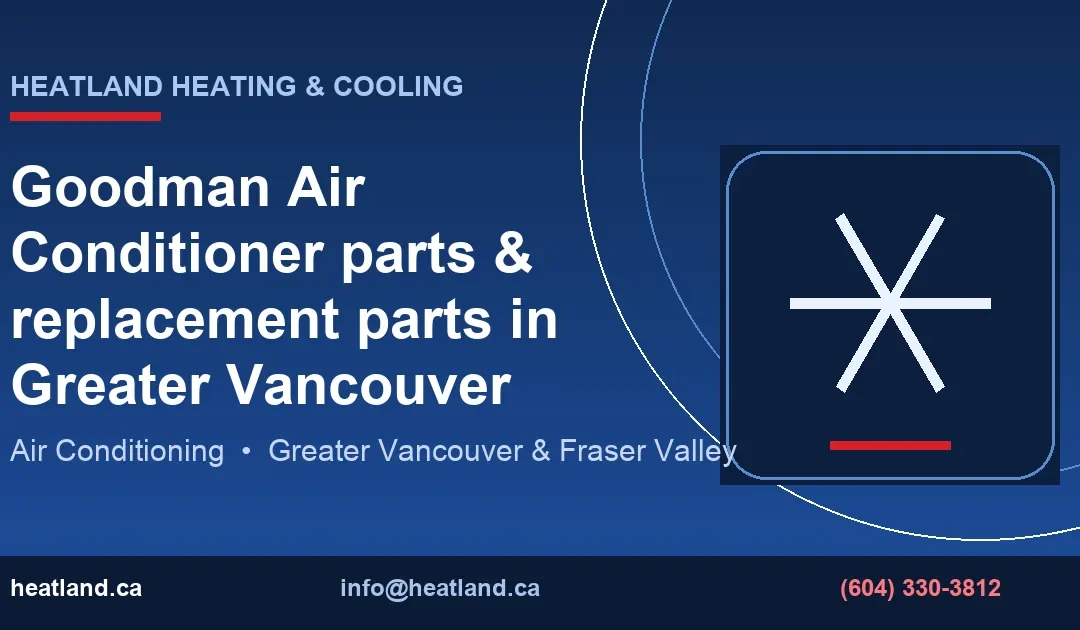 HEATLAND HEATING & COOLING

Goodman Air Conditioner parts & replacement parts in Greater Vancouver

Air Conditioning • Greater Vancouver & Fraser Valley

heatland.ca

info@heatland.ca

(604) 330-3812